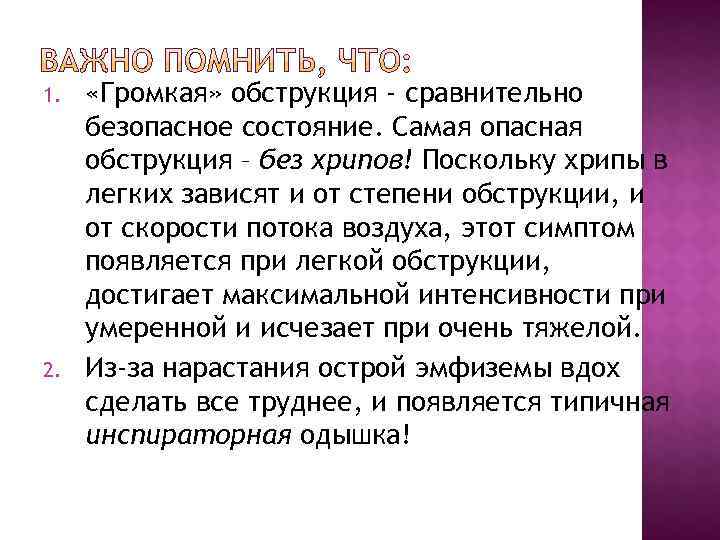 ВАЖНО ПОМНИТЬ, ЧТО:

1. «Громкая» обструкция - сравнительно безопасное состояние. Самая опасная обструкция – без хрипов! Поскольку хрипы в легких зависят и от степени обструкции, и от скорости потока воздуха, этот симптом появляется при легкой обструкции, достигает максимальной интенсивности при умеренной и исчезает при очень тяжелой.
2. Из-за нарастания острой эмфиземы вдох сделать все труднее, и появляется типичная инспираторная одышка!